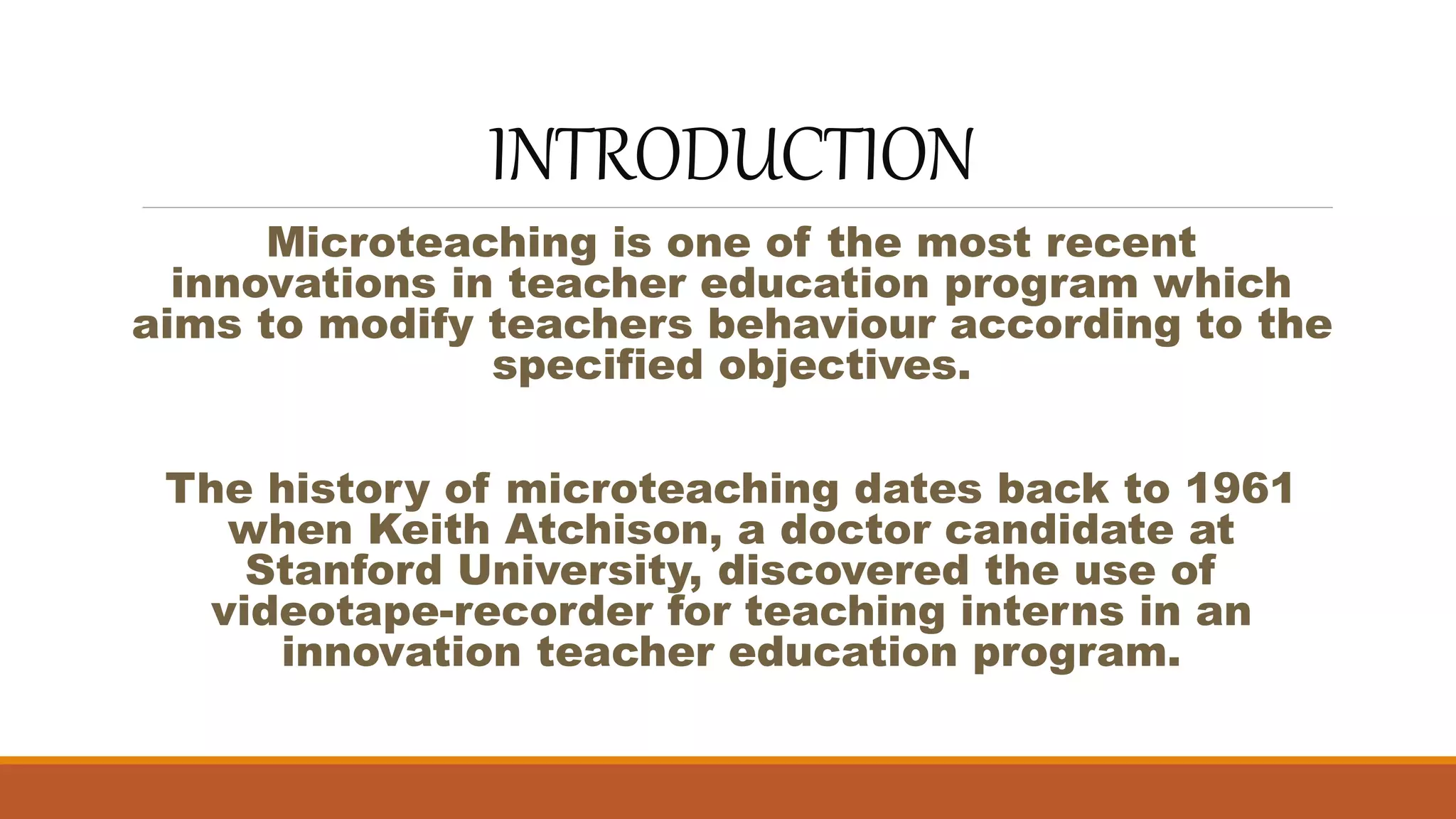 INTRODUCTION

Microteaching is one of the most recent innovations in teacher education program which aims to modify teachers behaviour according to the specified objectives.

The history of microteaching dates back to 1961 when Keith Atchison, a doctor candidate at Stanford University, discovered the use of videotape-recorder for teaching interns in an innovation teacher education program.